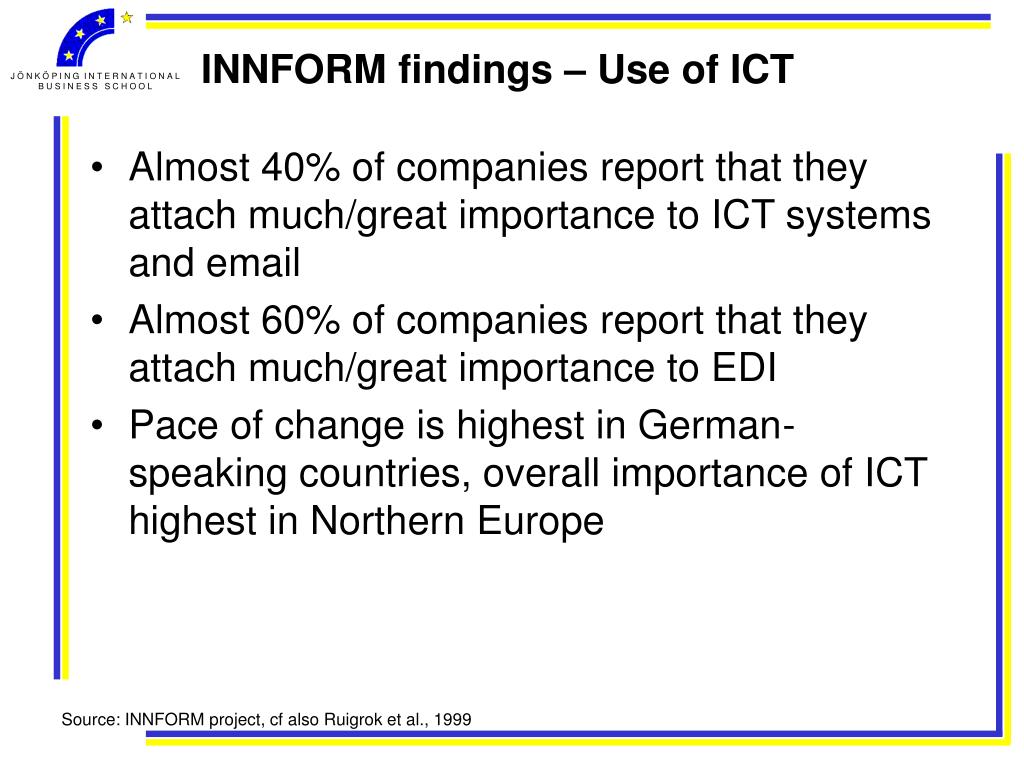 JÖNKÖPING INTERNATIONAL BUSINESS SCHOOL

INNFORM findings – Use of ICT

• Almost 40% of companies report that they attach much/great importance to ICT systems and email
• Almost 60% of companies report that they attach much/great importance to EDI
• Pace of change is highest in German-speaking countries, overall importance of ICT highest in Northern Europe

Source: INNFORM project, cf also Ruigrok et al., 1999